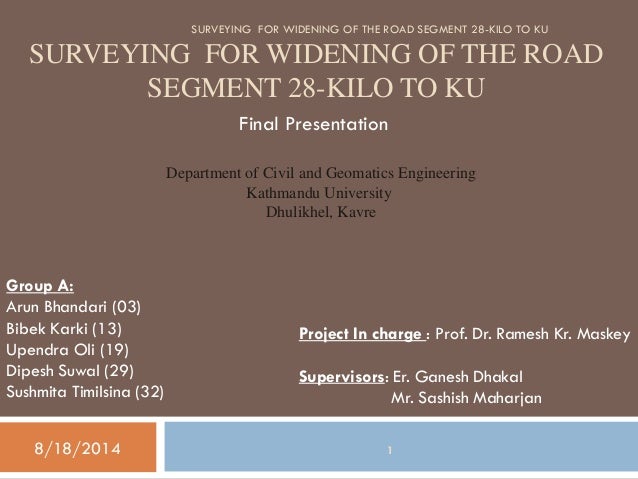 SURVEYING FOR WIDENING OF THE ROAD SEGMENT 28-KILO TO KU

SURVEYING FOR WIDENING OF THE ROAD SEGMENT 28-KILO TO KU

Final Presentation

Department of Civil and Geomatics Engineering
Kathmandu University
Dhulikhel, Kavre

Group A:
Arun Bhandari (03)
Bibek Karki (13)
Upendra Oli (19)
Dipesh Suwal (29)
Sushmita Timilsina (32)

Project In charge : Prof. Dr. Ramesh Kr. Maskey

Supervisors: Er. Ganesh Dhakal
Mr. Sashish Maharjan

8/18/2014

1